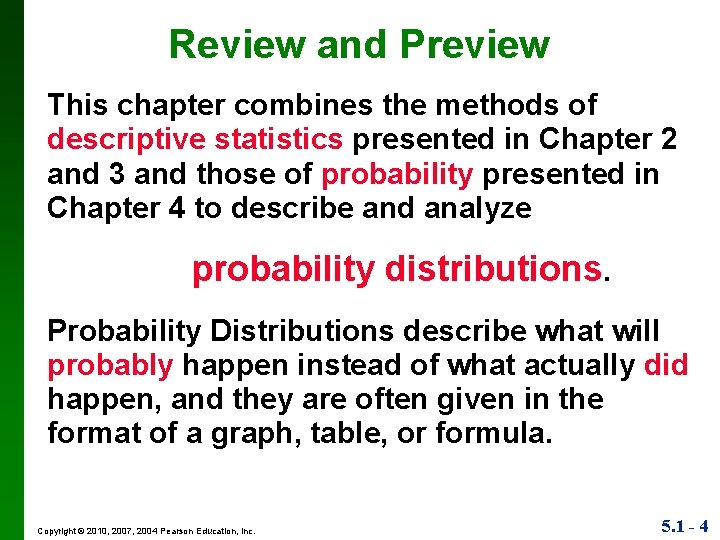 Review and Preview

This chapter combines the methods of descriptive statistics presented in Chapter 2 and 3 and those of probability presented in Chapter 4 to describe and analyze

probability distributions.

Probability Distributions describe what will probably happen instead of what actually did happen, and they are often given in the format of a graph, table, or formula.

Copyright © 2010, 2007, 2004 Pearson Education, Inc.

5.1 - 4